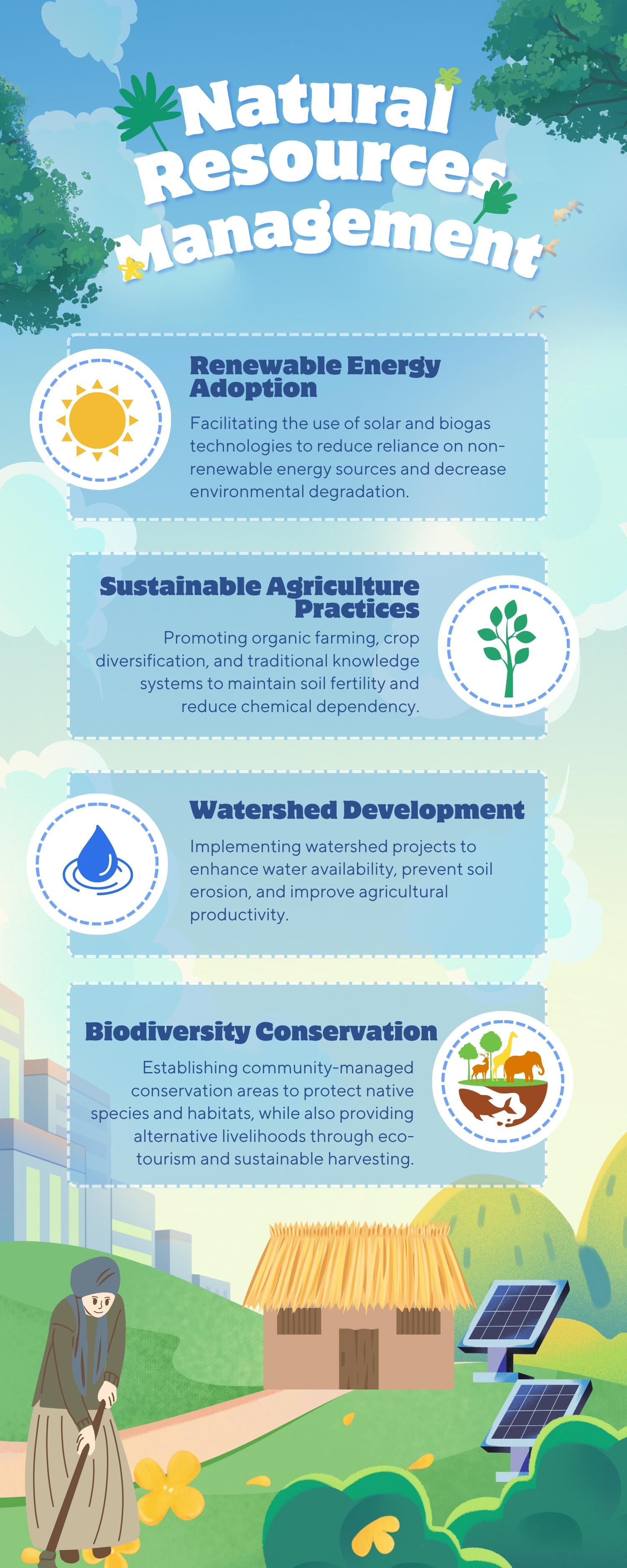 Natural Resources Management

Renewable Energy Adoption

Facilitating the use of solar and biogas technologies to reduce reliance on non-renewable energy sources and decrease environmental degradation.

Sustainable Agriculture Practices

Promoting organic farming, crop diversification, and traditional knowledge systems to maintain soil fertility and reduce chemical dependency.

Watershed Development

Implementing watershed projects to enhance water availability, prevent soil erosion, and improve agricultural productivity.

Biodiversity Conservation

Establishing community-managed conservation areas to protect native species and habitats, while also providing alternative livelihoods through eco-tourism and sustainable harvesting.